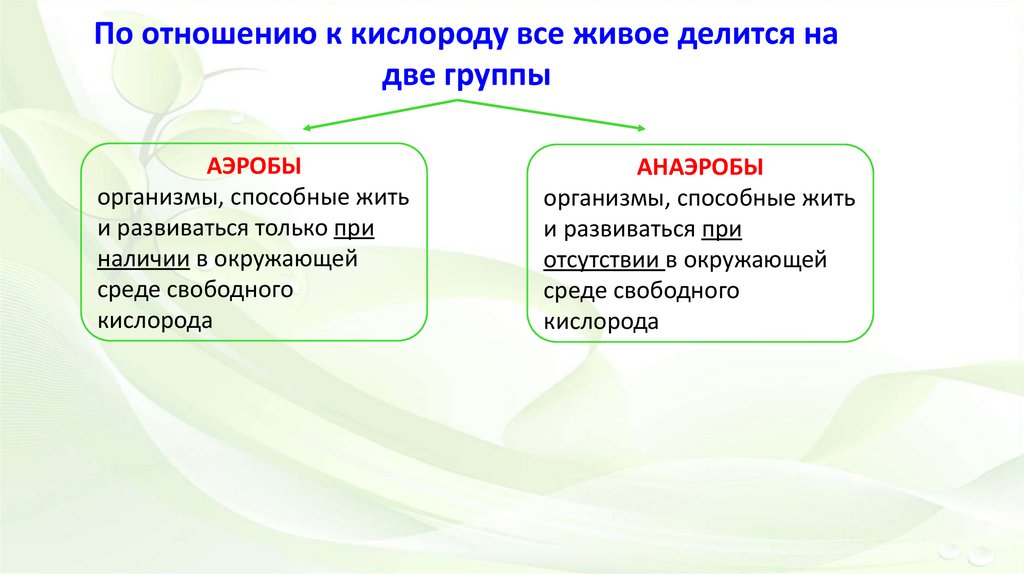 По отношению к кислороду все живое делится на две группы

АЭРОБЫ
организмы, способные жить и развиваться только при наличии в окружающей среде свободного кислорода

АНАЭРОБЫ
организмы, способные жить и развиваться при отсутствии в окружающей среде свободного кислорода